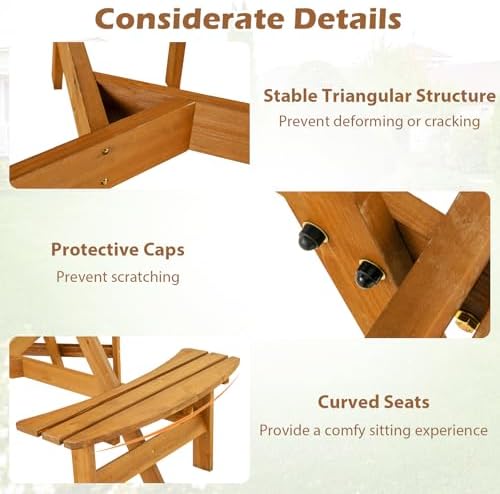 Considerate Details

Stable Triangular Structure
Prevent deforming or cracking

Protective Caps
Prevent scratching

Curved Seats
Provide a comfy sitting experience